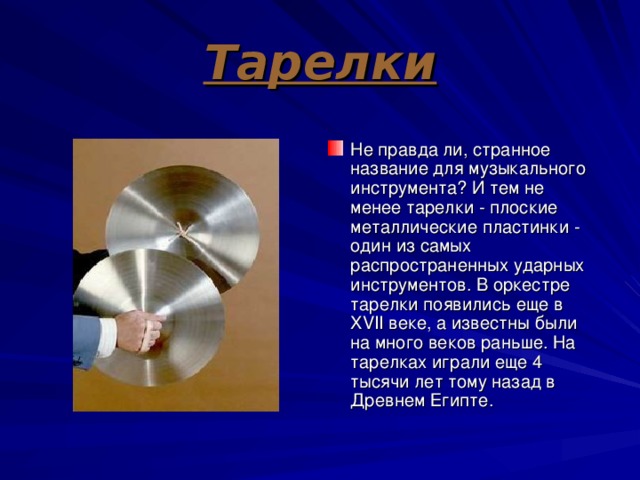 Тарелки

Не правда ли, странное название для музыкального инструмента? И тем не менее тарелки - плоские металлические пластинки - один из самых распространенных ударных инструментов. В оркестре тарелки появились еще в XVII веке, а известны были на много веков раньше. На тарелках играли еще 4 тысячи лет тому назад в Древнем Египте.